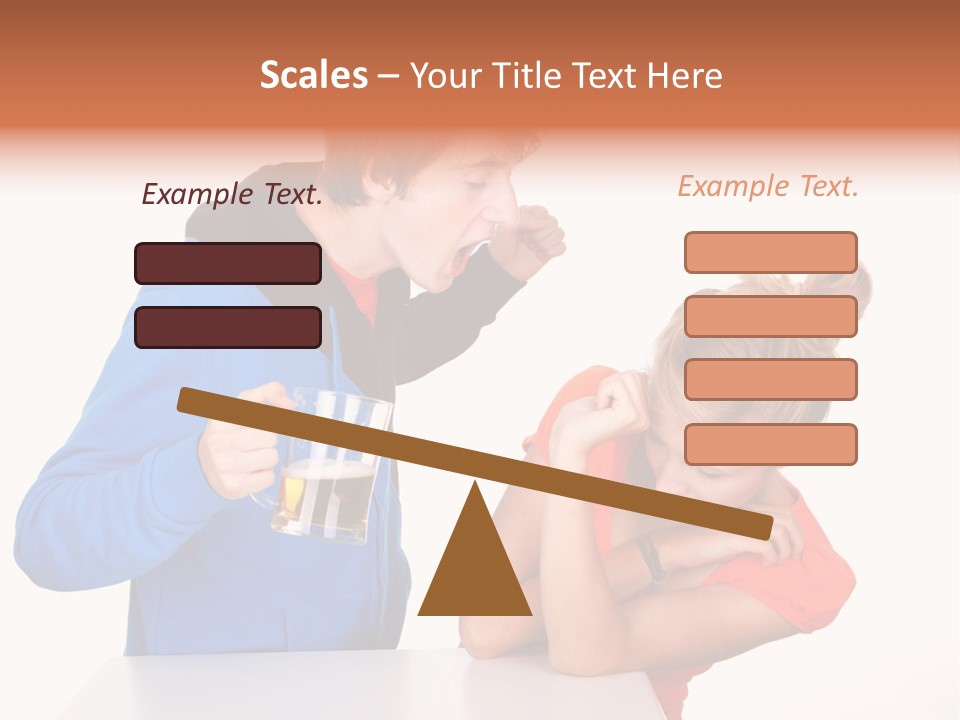 Scales – Your Title Text Here

Example Text.

Example Text.